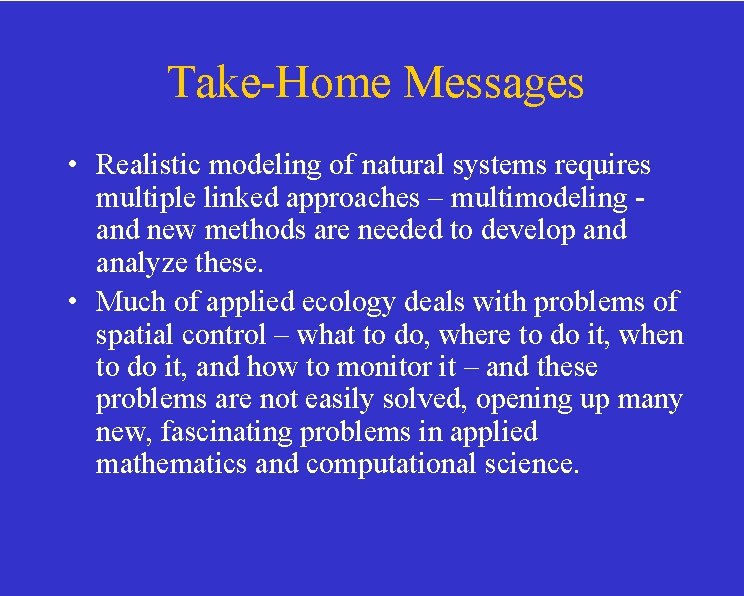 Take-Home Messages

• Realistic modeling of natural systems requires multiple linked approaches – multimodeling - and new methods are needed to develop and analyze these.

• Much of applied ecology deals with problems of spatial control – what to do, where to do it, when to do it, and how to monitor it – and these problems are not easily solved, opening up many new, fascinating problems in applied mathematics and computational science.